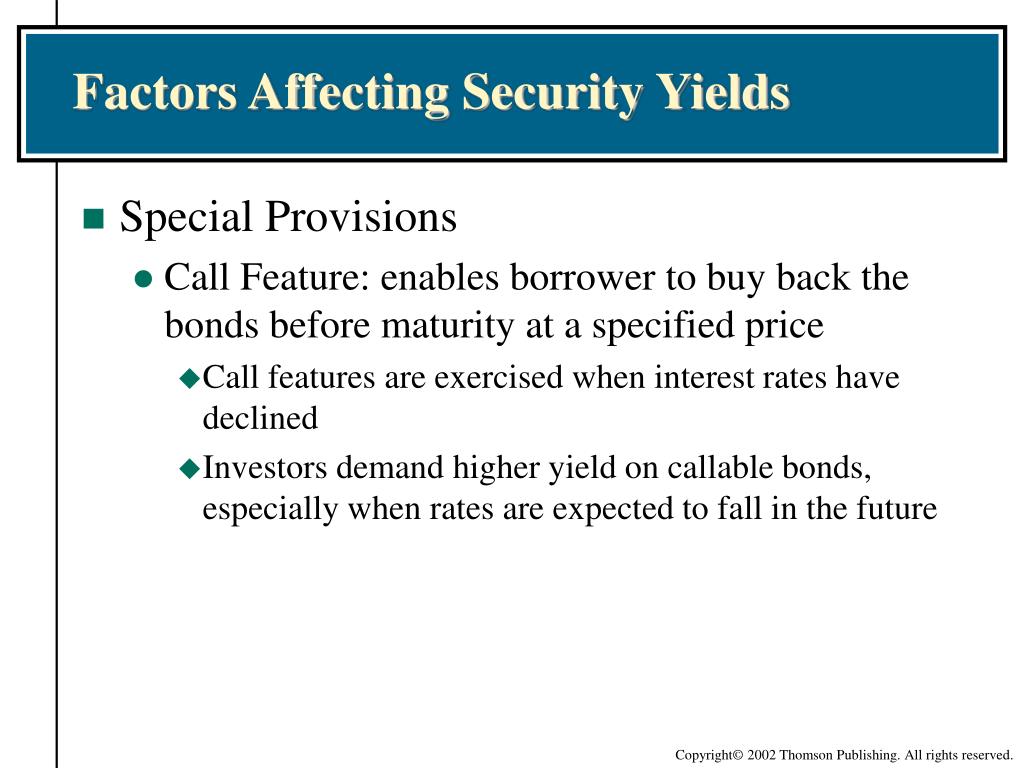 Factors Affecting Security Yields

Special Provisions

Call Feature: enables borrower to buy back the bonds before maturity at a specified price

Call features are exercised when interest rates have declined

Investors demand higher yield on callable bonds, especially when rates are expected to fall in the future

Copyright© 2002 Thomson Publishing. All rights reserved.